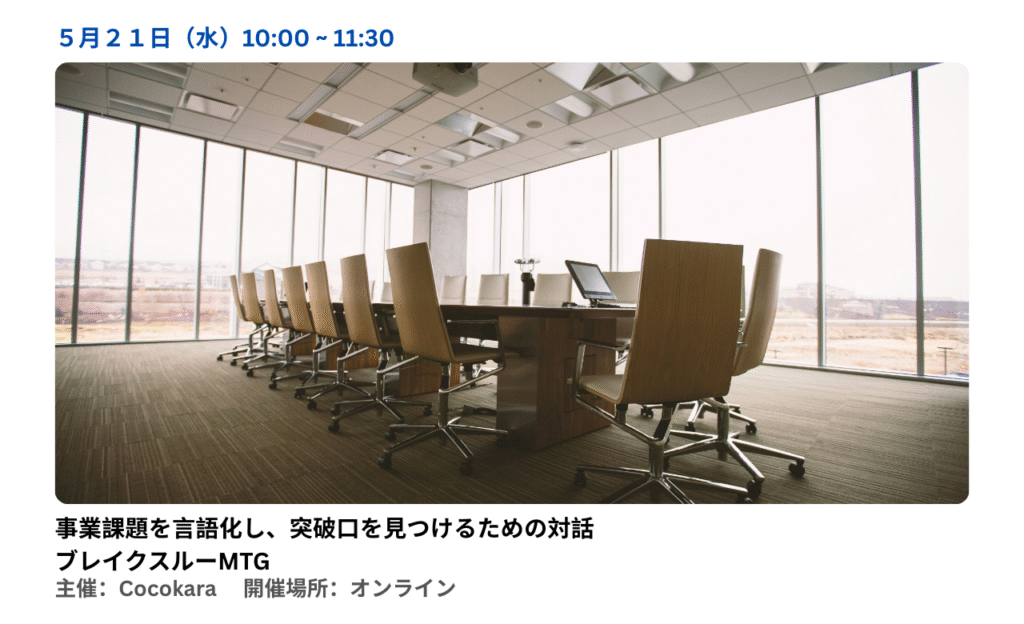 ５月２１日（水）10:00 ~ 11:30

事業課題を言語化し、突破口を見つけるための対話
ブレイクスルーMTG
主催：Cocokara　開催場所：オンライン